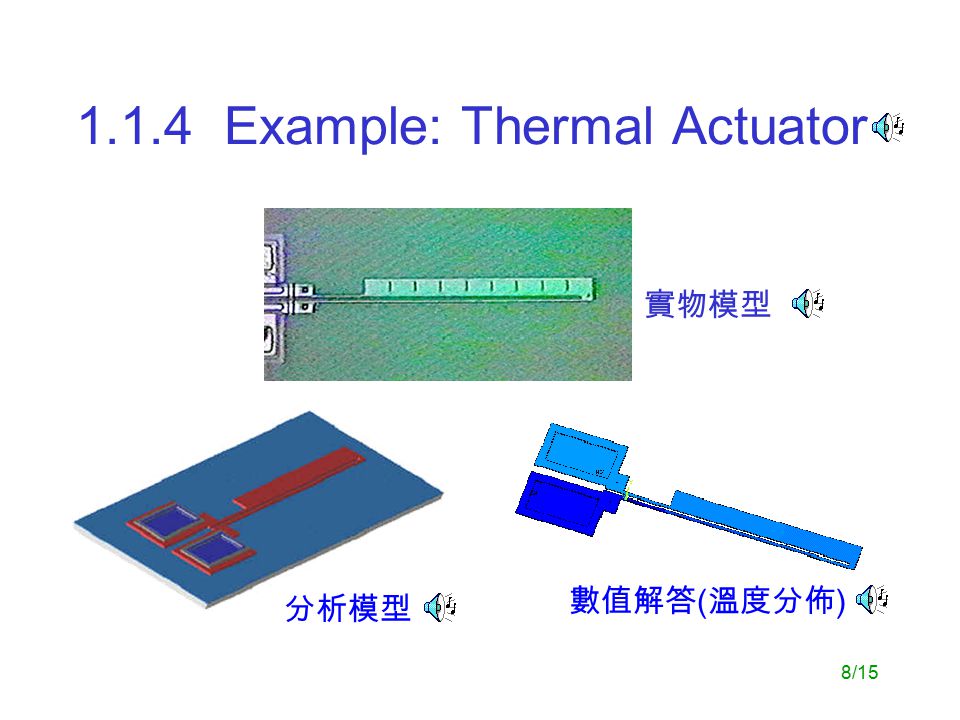 1.1.4 Example: Thermal Actuator

實物模型

分析模型

數值解答(溫度分佈)

8/15